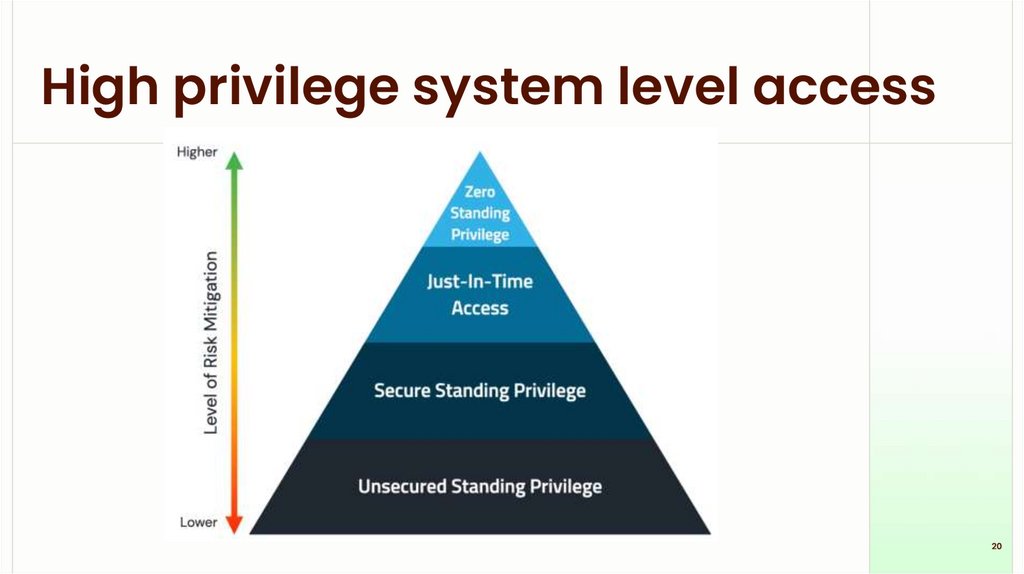 High privilege system level access

Higher

Level of Risk Mitigation

Lower

Zero Standing Privilege

Just-In-Time Access

Secure Standing Privilege

Unsecured Standing Privilege

20